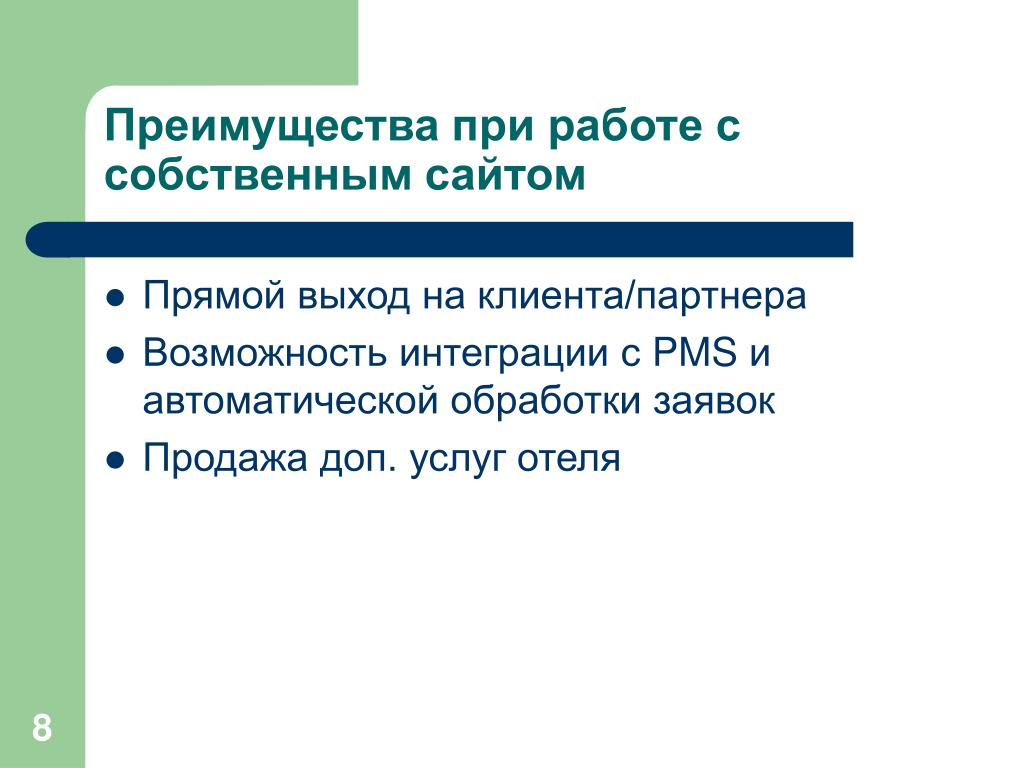 Преимущества при работе с собственным сайтом

- Прямой выход на клиента/партнера
- Возможность интеграции с PMS и автоматической обработки заявок
- Продажа доп. услуг отеля

8